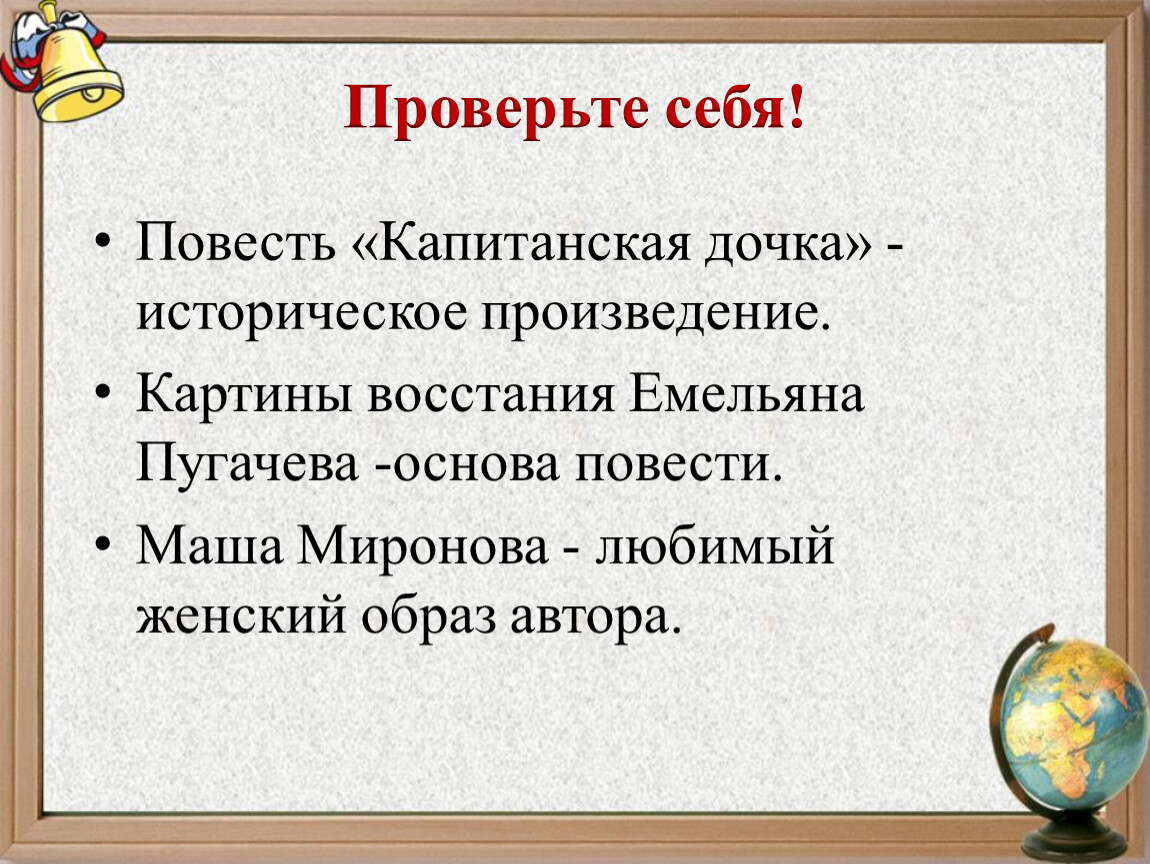 Проверьте себя!

• Повесть «Капитанская дочка» - историческое произведение.

• Картины восстания Емельяна Пугачева -основа повести.

• Маша Миронова - любимый женский образ автора.